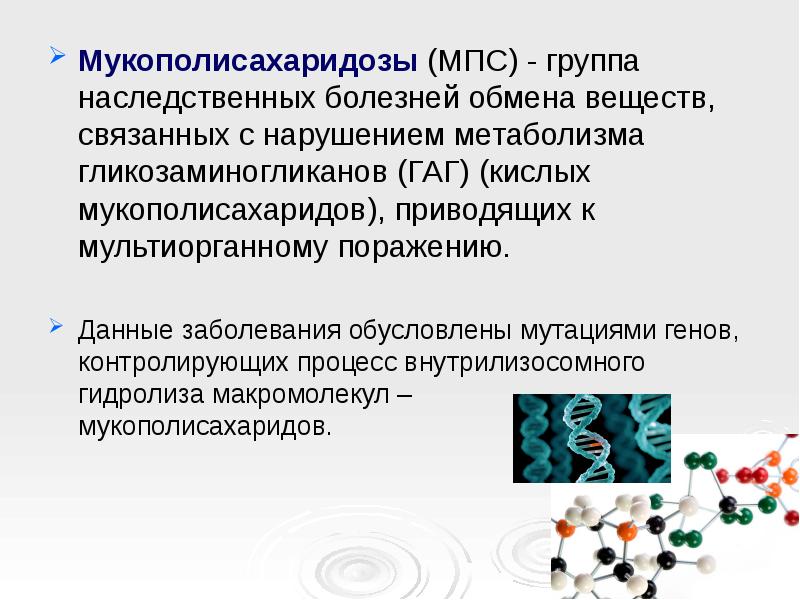 Мукополисахаридозы (МПС) - группа наследственных болезней обмена веществ, связанных с нарушением метаболизма гликозаминогликанов (ГАГ) (кислых мукополисахаридов), приводящих к мультиорганному поражению.

Данные заболевания обусловлены мутациями генов, контролирующих процесс внутрилизосомного гидролиза макромолекул – мукополисахаридов.